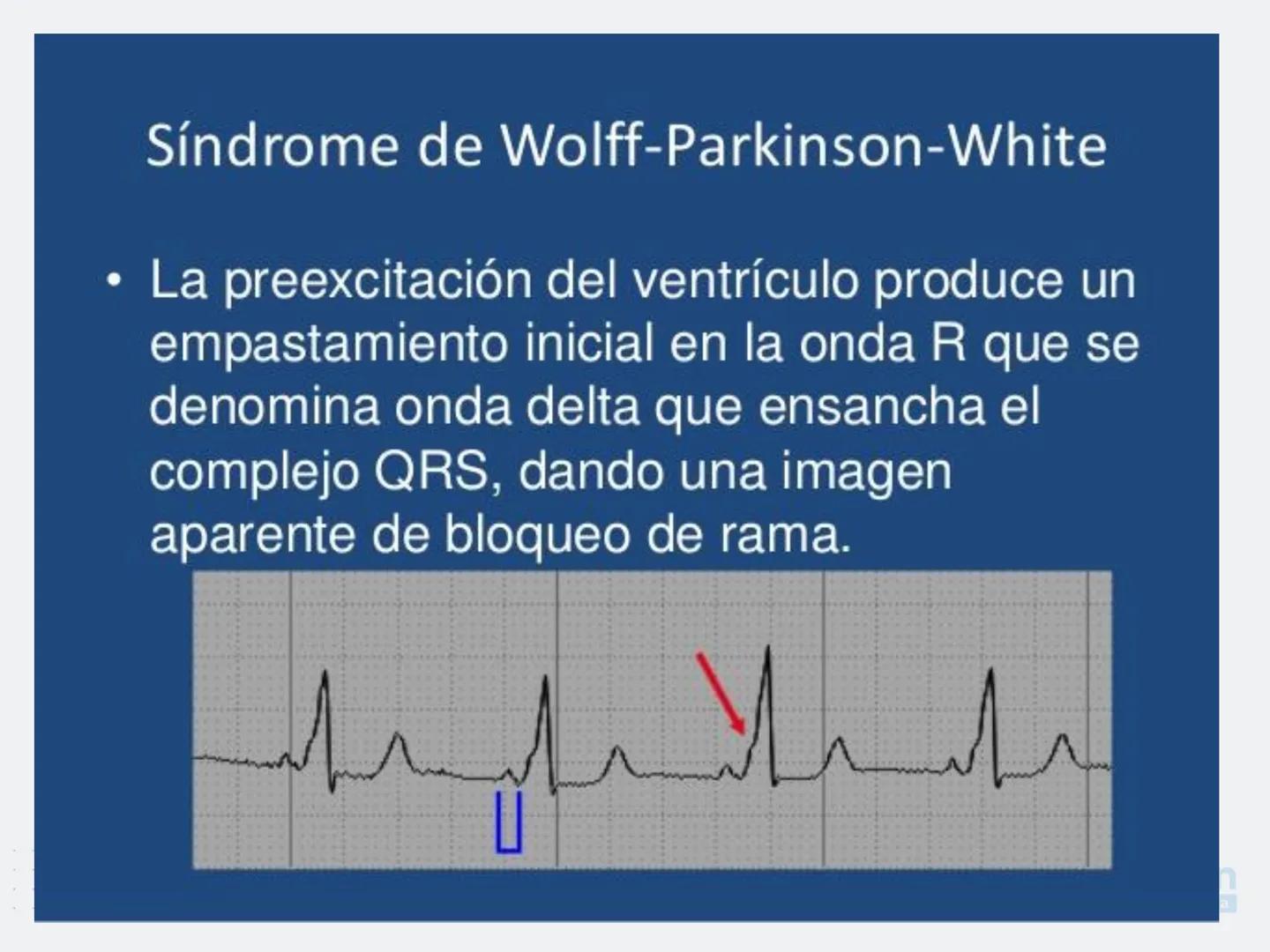 Síndrome de Wolff-Parkinson-White

• La preexcitación del ventrículo produce un empastamiento inicial en la onda R que se denomina onda delta que ensancha el complejo QRS, dando una imagen aparente de bloqueo de rama.